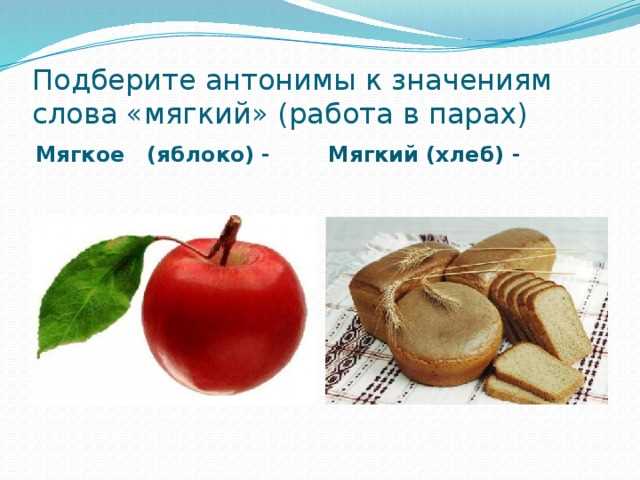 Подберите антонимы к значениям слова «мягкий» (работа в парах)

Мягкое (яблоко) -

Мягкий (хлеб) -